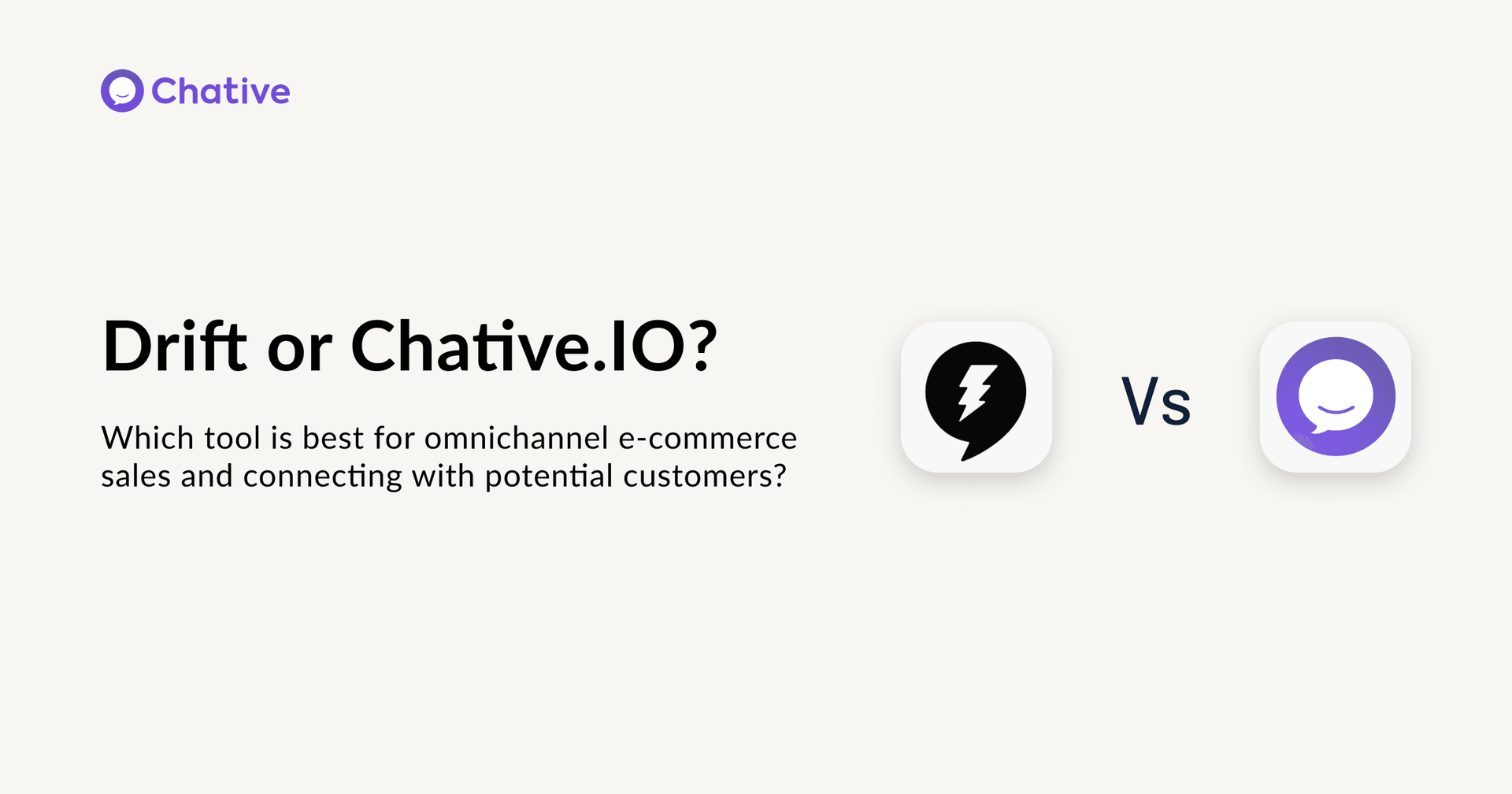 Chative

Drift or Chative.IO?

Which tool is best for omnichannel e-commerce sales and connecting with potential customers?

Vs